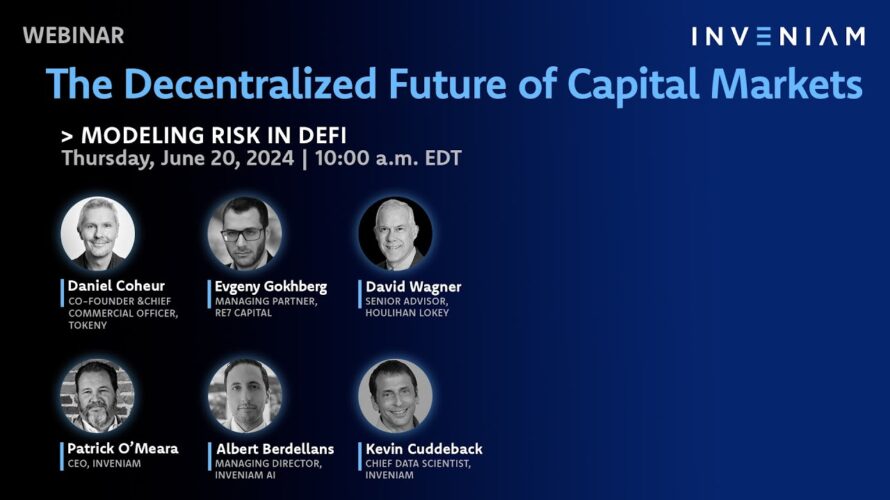 WEBINAR

INVENIAM

The Decentralized Future of Capital Markets

> MODELING RISK IN DEFI
Thursday, June 20, 2024 | 10:00 a.m. EDT

Daniel Coheur
CO-FOUNDER &CHIEF COMMERCIAL OFFICER, TOKENY

Evgeny Gokhberg
MANAGING PARTNER, RE7 CAPITAL

David Wagner
SENIOR ADVISOR, HOULIHAN LOKEY

Patrick O'Meara
CEO, INVENIAM

Albert Berdellans
MANAGING DIRECTOR, INVENIAM AI

Kevin Cuddeback
CHIEF DATA SCIENTIST, INVENIAM